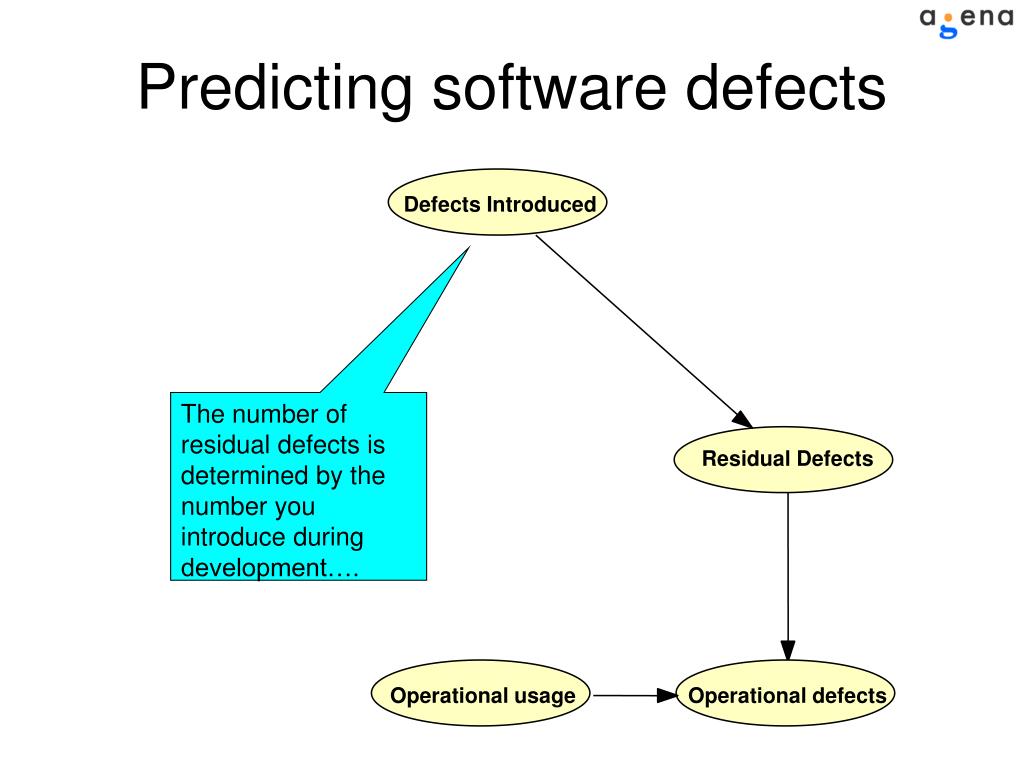 agena

Predicting software defects

Defects Introduced

The number of residual defects is determined by the number you introduce during development….

Residual Defects

Operational usage

Operational defects